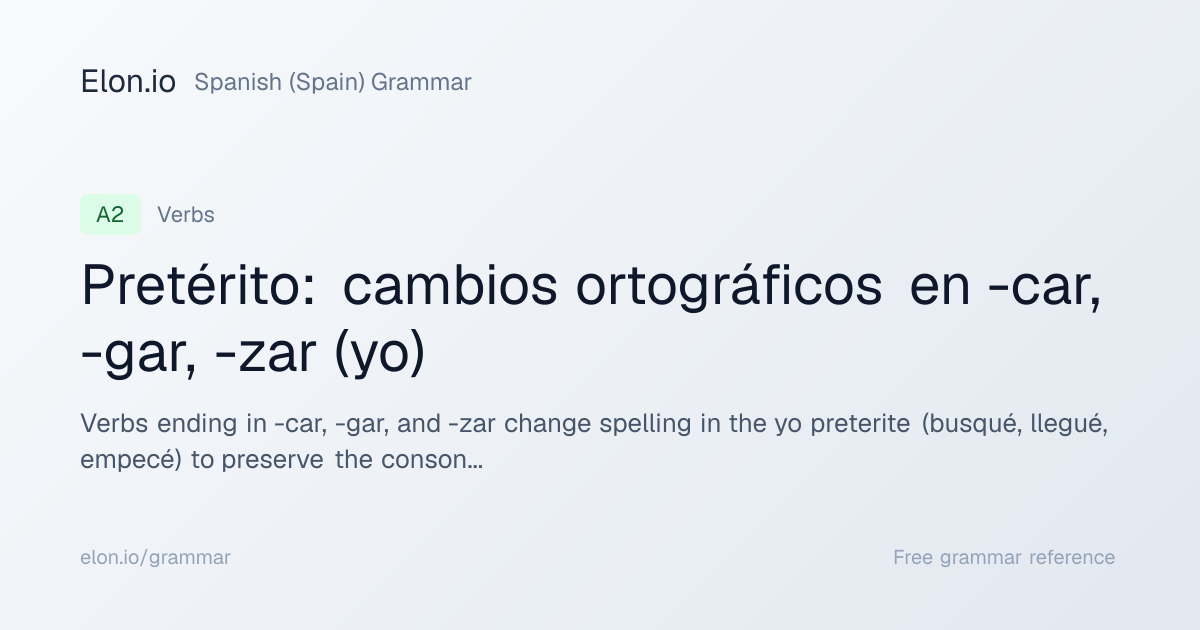 Elon.io Spanish (Spain) Grammar

A2 Verbs

Pretérito: cambios ortográficos en -car, -gar, -zar (yo)

Verbs ending in -car, -gar, and -zar change spelling in the yo preterite (busqué, llegué, empecé) to preserve the conson…

elon.io/grammar

Free grammar reference